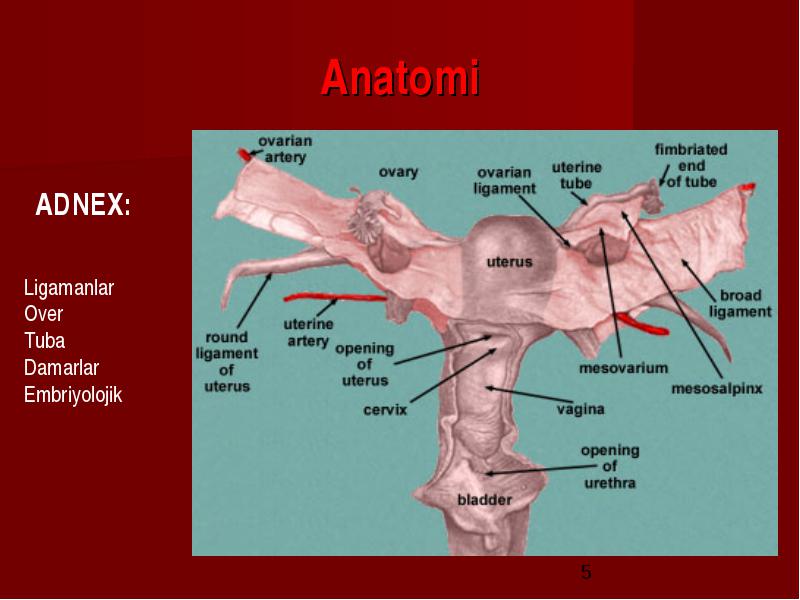 Anatomi

ADNEX:

Ligamanlar
Over
Tuba
Damarlar
Embriyolojik

ovarian artery
ovary
ovarian ligament
uterine tube
fimbriated end of tube
uterus
broad ligament
round ligament of uterus
uterine artery
opening of uterus
cervix
mesovarium
mesosalpinx
vagina
opening of urethra
bladder

5